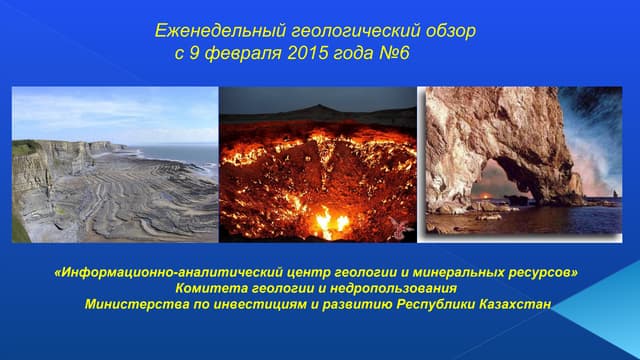 Еженедельный геологический обзор
с 9 февраля 2015 года №6

«Информационно-аналитический центр геологии и минеральных ресурсов»
Комитета геологии и недропользования
Министерства по инвестициям и развитию Республики Казахстан